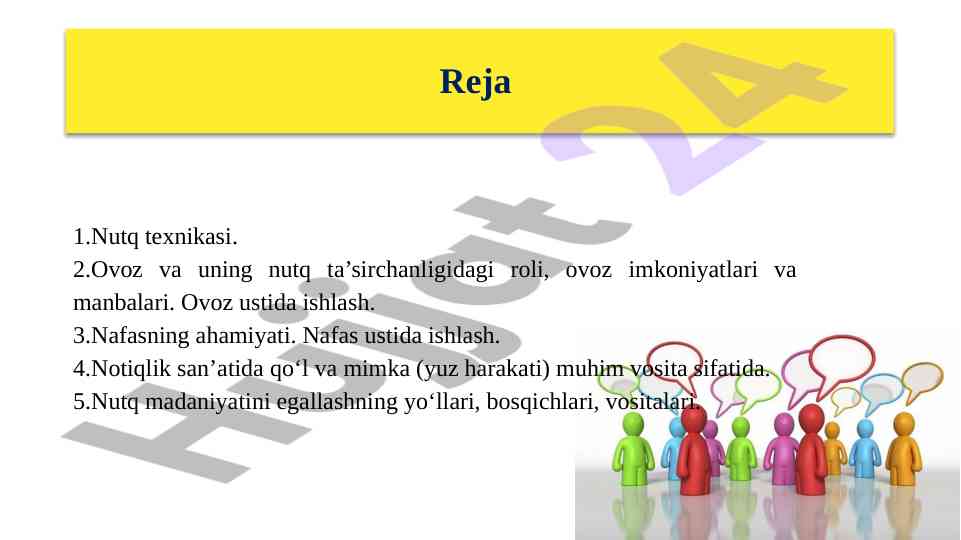 Reja

1.Nutq texnikasi.
2.Ovoz va uning nutq ta’sirchanligidagi roli, ovoz imkoniyatlari va manbalari. Ovoz ustida ishlash.
3.Nafasning ahamiyati. Nafas ustida ishlash.
4.Notiqlik san’atida qo‘l va mimka (yuz harakati) muhim vosita sifatida.
5.Nutq madaniyatini egallashning yo‘llari, bosqichlari, vositalari.

Hujjat 24